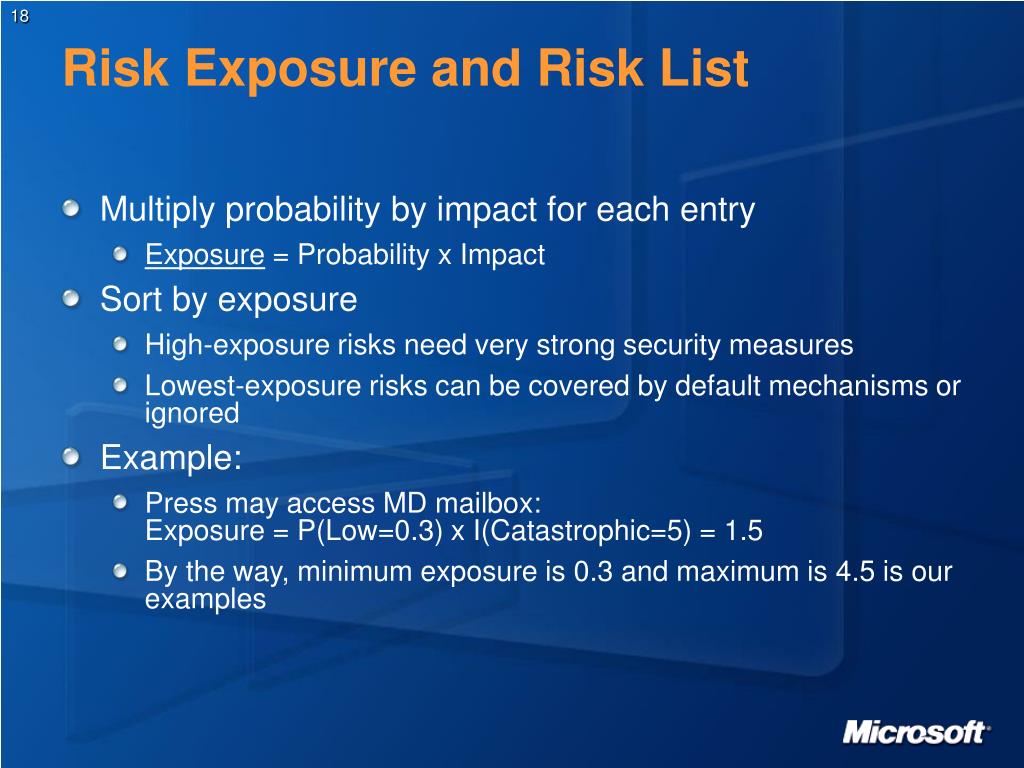 18

Risk Exposure and Risk List

Multiply probability by impact for each entry

Exposure = Probability x Impact

Sort by exposure

High-exposure risks need very strong security measures

Lowest-exposure risks can be covered by default mechanisms or ignored

Example:

Press may access MD mailbox:
Exposure = P(Low=0.3) x I(Catastrophic=5) = 1.5

By the way, minimum exposure is 0.3 and maximum is 4.5 is our examples

Microsoft